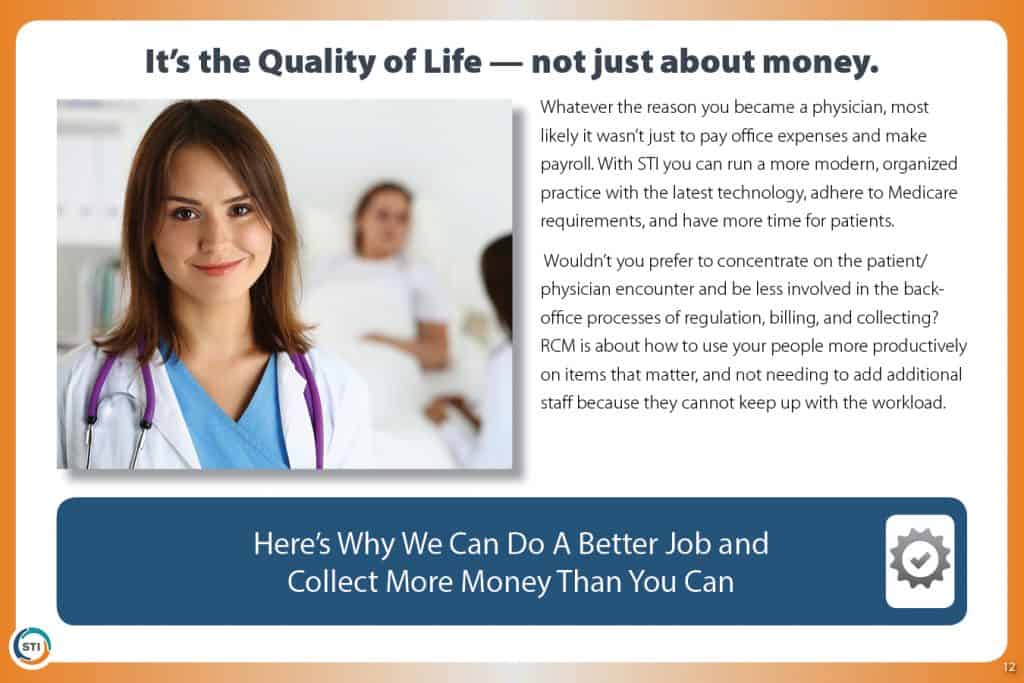 It's the Quality of Life — not just about money.

Whatever the reason you became a physician, most likely it wasn't just to pay office expenses and make payroll. With STI you can run a more modern, organized practice with the latest technology, adhere to Medicare requirements, and have more time for patients.

Wouldn't you prefer to concentrate on the patient/physician encounter and be less involved in the back-office processes of regulation, billing, and collecting? RCM is about how to use your people more productively on items that matter, and not needing to add additional staff because they cannot keep up with the workload.

Here's Why We Can Do A Better Job and Collect More Money Than You Can

STI

12